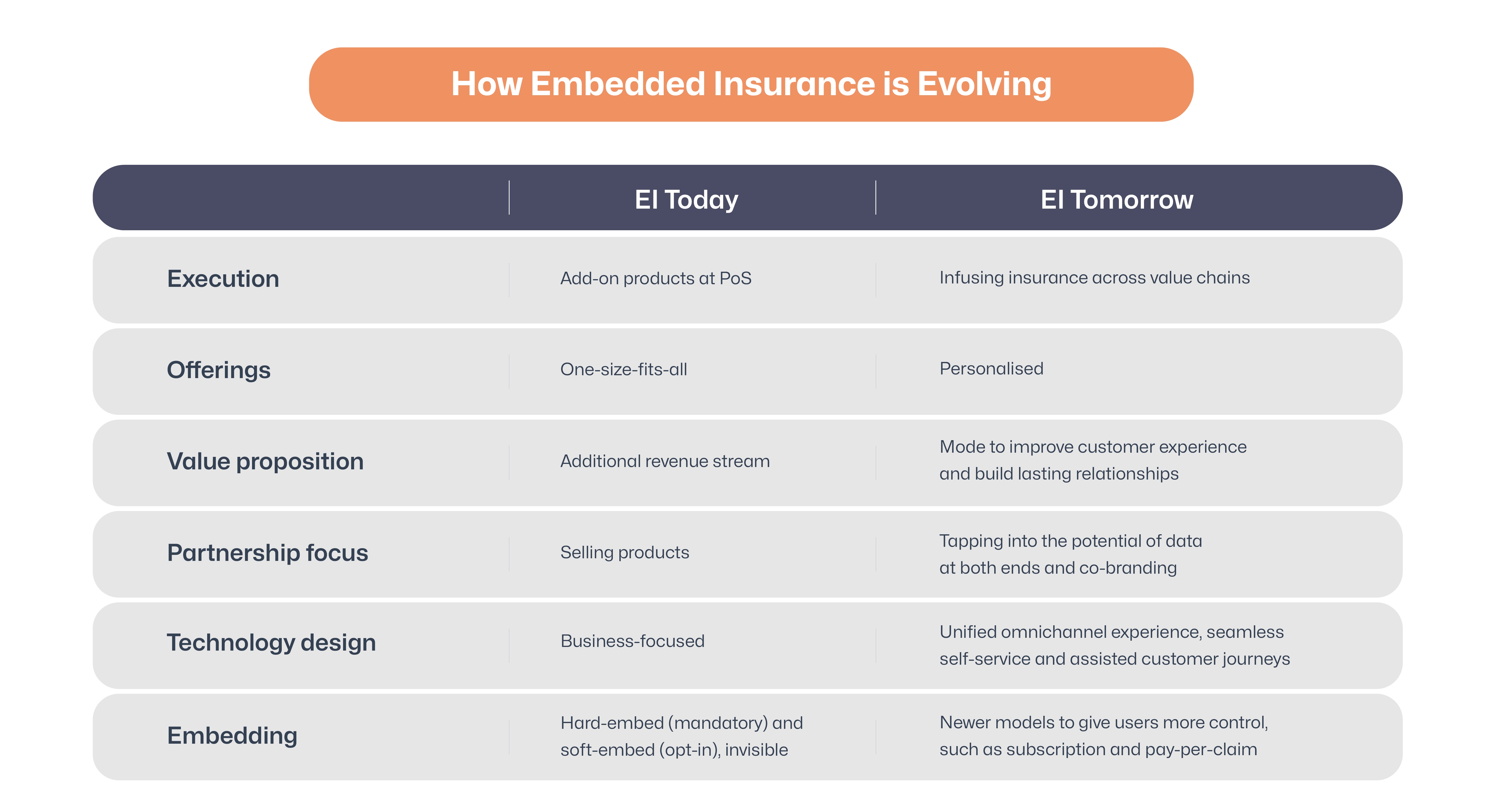 How Embedded Insurance is Evolving

| | EI Today | EI Tomorrow |
|---|---|---|
| Execution | Add-on products at PoS | Infusing insurance across value chains |
| Offerings | One-size-fits-all | Personalised |
| Value proposition | Additional revenue stream | Mode to improve customer experience and build lasting relationships |
| Partnership focus | Selling products | Tapping into the potential of data at both ends and co-branding |
| Technology design | Business-focused | Unified omnichannel experience, seamless self-service and assisted customer journeys |
| Embedding | Hard-embed (mandatory) and soft-embed (opt-in), invisible | Newer models to give users more control, such as subscription and pay-per-claim |